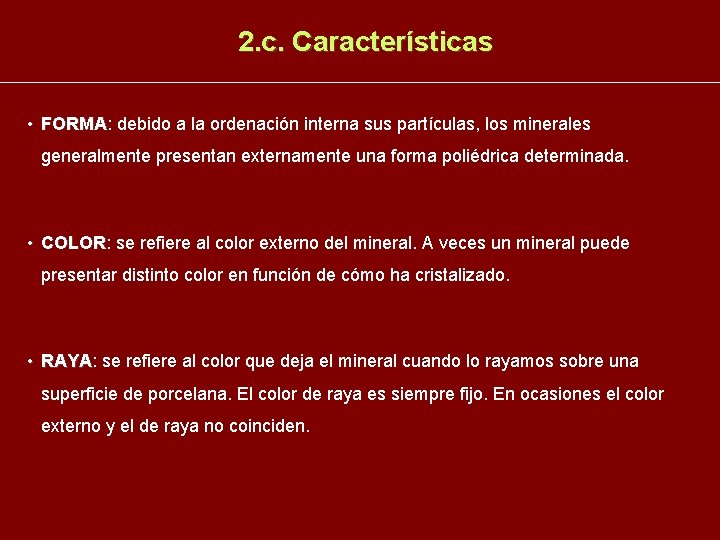 2.c. Características

• FORMA: debido a la ordenación interna sus partículas, los minerales generalmente presentan externamente una forma poliédrica determinada.

• COLOR: se refiere al color externo del mineral. A veces un mineral puede presentar distinto color en función de cómo ha cristalizado.

• RAYA: se refiere al color que deja el mineral cuando lo rayamos sobre una superficie de porcelana. El color de raya es siempre fijo. En ocasiones el color externo y el de raya no coinciden.